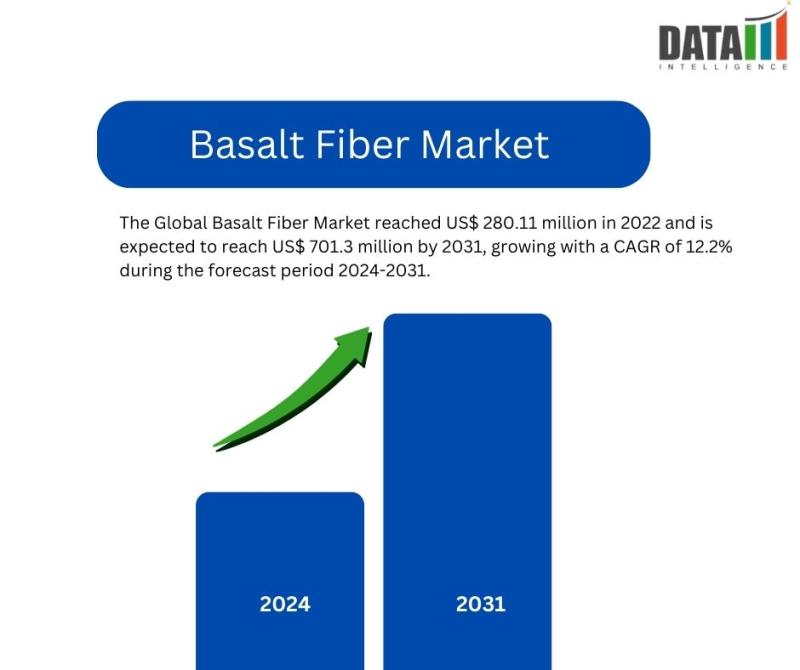 DATA
INTELLIGENCE

Basalt Fiber Market

The Global Basalt Fiber Market reached US$ 280.11 million in 2022 and is expected to reach US$ 701.3 million by 2031, growing with a CAGR of 12.2% during the forecast period 2024-2031.

2024

2031